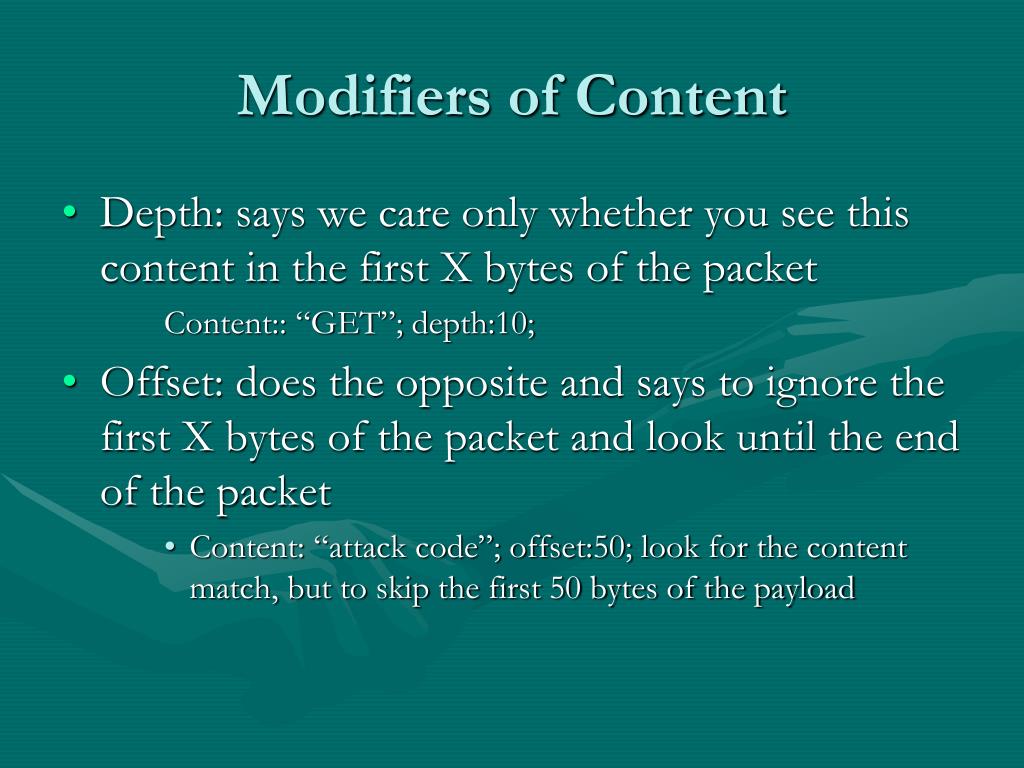 Modifiers of Content

• Depth: says we care only whether you see this content in the first X bytes of the packet

Content:: “GET”; depth:10;

• Offset: does the opposite and says to ignore the first X bytes of the packet and look until the end of the packet

• Content: “attack code”; offset:50; look for the content match, but to skip the first 50 bytes of the payload